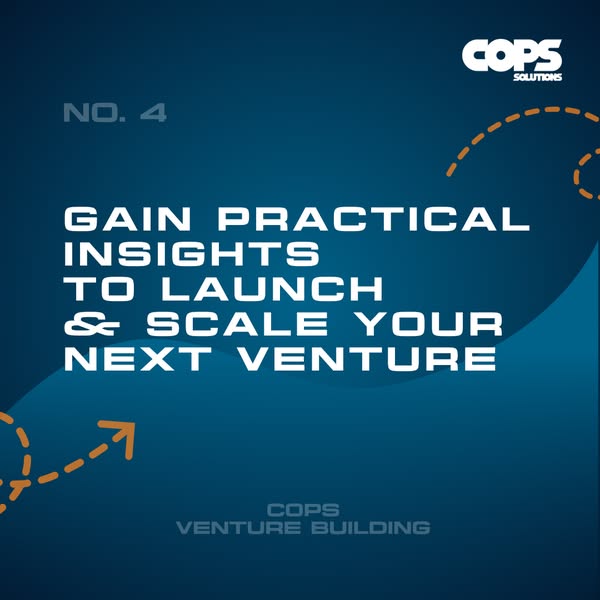 COPS
SOLUTIONS

NO. 4

GAIN PRACTICAL INSIGHTS TO LAUNCH & SCALE YOUR NEXT VENTURE

COPS
VENTURE BUILDING